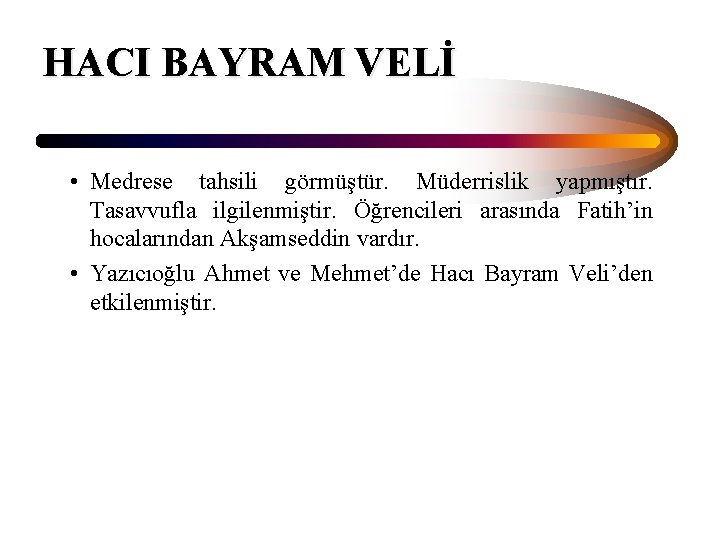 HACI BAYRAM VELİ

• Medrese tahsili görmüştür. Müderrislik yapmıştır. Tasavvufla ilgilenmiştir. Öğrencileri arasında Fatih'in hocalarından Akşamseddin vardır.

• Yazıcıoğlu Ahmet ve Mehmet'de Hacı Bayram Veli'den etkilenmiştir.